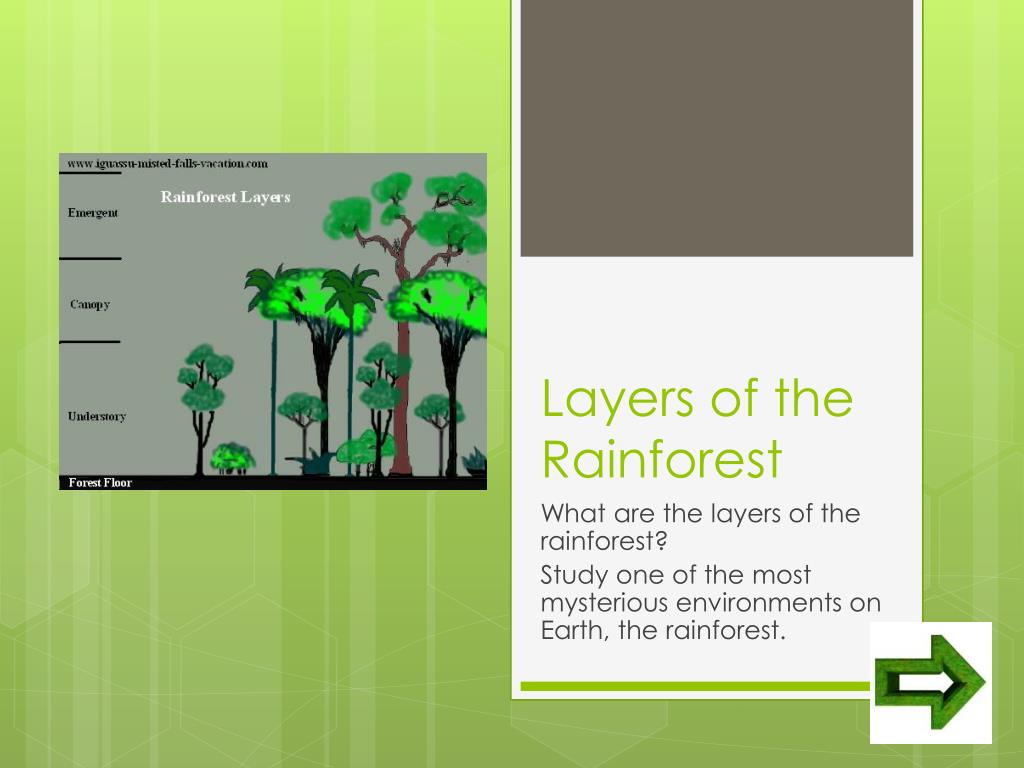 www.iguassu-misted-falls-vacation.com

Rainforest Layers

Emergent

Canopy

Understory

Forest Floor

Layers of the Rainforest

What are the layers of the rainforest?

Study one of the most mysterious environments on Earth, the rainforest.